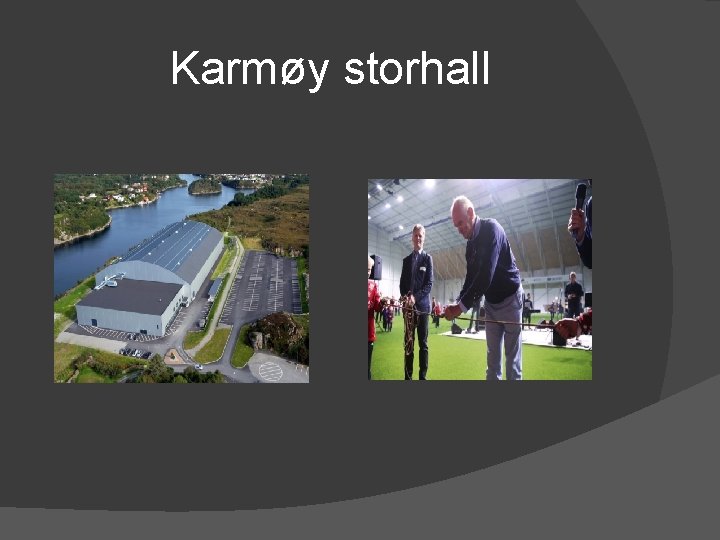 Karmøy storhall